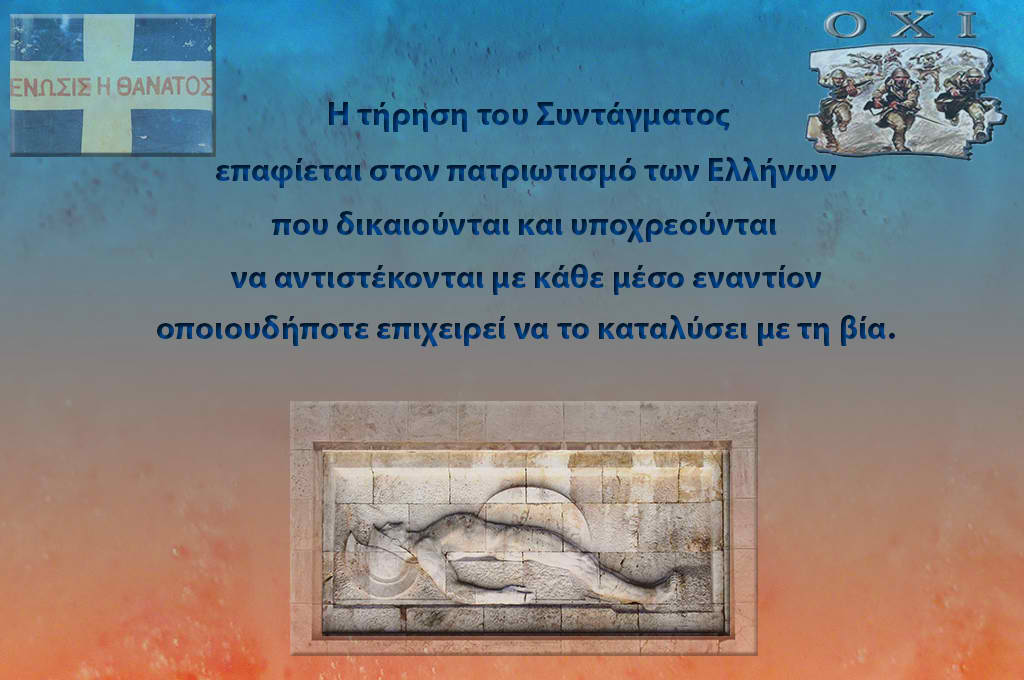 ΕΝΩΣΙΣ Η ΘΑΝΑΤΟΣ

ΟΧΙ

Η τήρηση του Συντάγματος επαφίεται στον πατριωτισμό των Ελλήνων που δικαιούνται και υποχρεούνται να αντιστέκονται με κάθε μέσο εναντίον οποιουδήποτε επιχειρεί να το καταλύσει με τη βία.